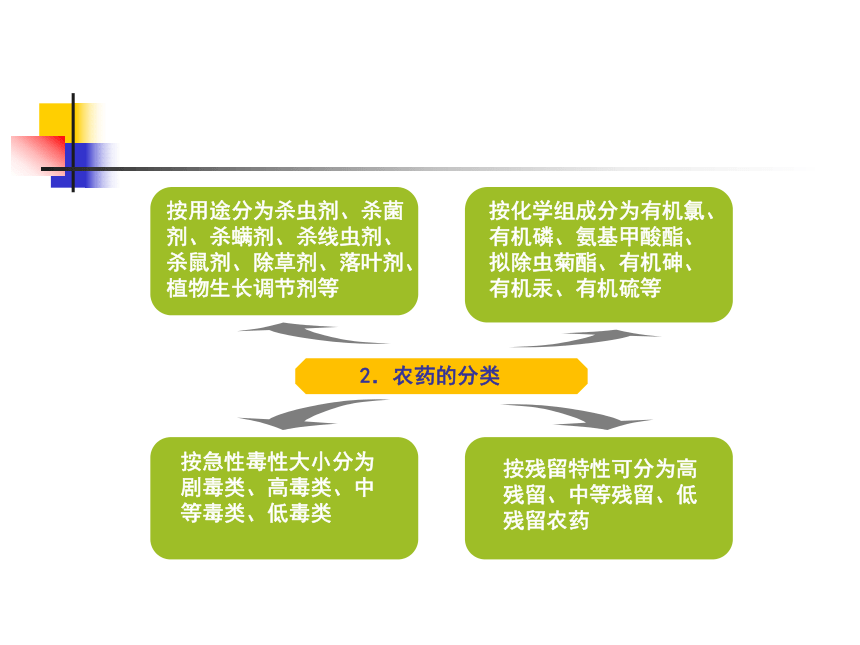 按用途分为杀虫剂、杀菌剂、杀螨剂、杀线虫剂、杀鼠剂、除草剂、落叶剂、植物生长调节剂等

按化学组成分为有机氯、有机磷、氨基甲酸酯、拟除虫菊酯、有机砷、有机汞、有机硫等

2．农药的分类

按急性毒性大小分为剧毒类、高毒类、中等毒类、低毒类

按残留特性可分为高残留、中等残留、低残留农药